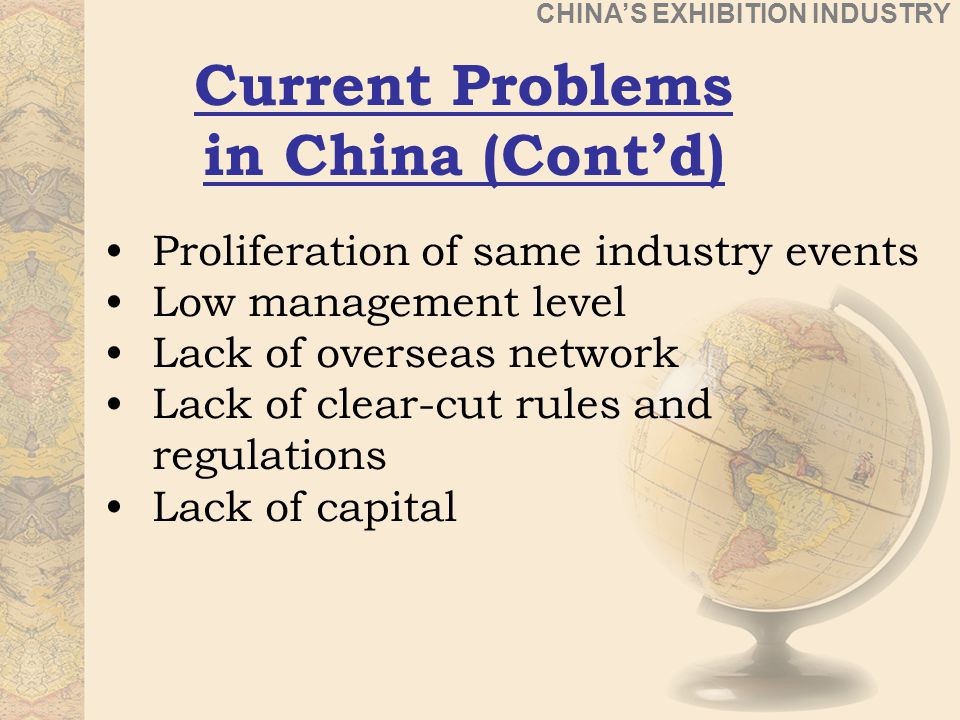 CHINA'S EXHIBITION INDUSTRY

Current Problems in China (Cont'd)

• Proliferation of same industry events
• Low management level
• Lack of overseas network
• Lack of clear-cut rules and regulations
• Lack of capital